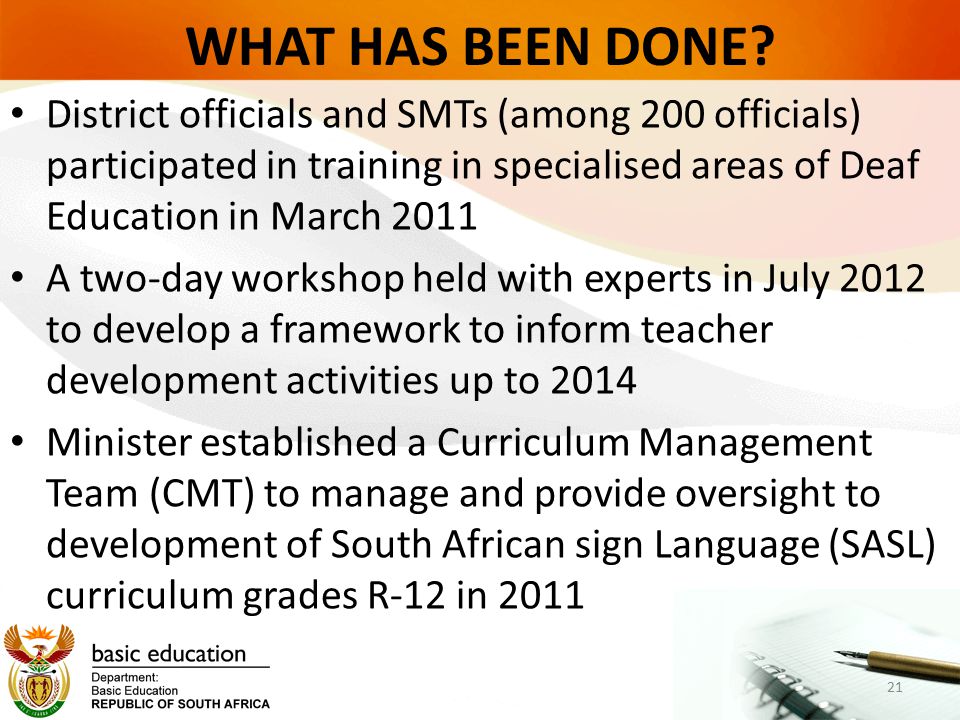 WHAT HAS BEEN DONE?

• District officials and SMTs (among 200 officials) participated in training in specialised areas of Deaf Education in March 2011

• A two-day workshop held with experts in July 2012 to develop a framework to inform teacher development activities up to 2014

• Minister established a Curriculum Management Team (CMT) to manage and provide oversight to development of South African sign Language (SASL) curriculum grades R-12 in 2011

basic education
Department:
Basic Education
REPUBLIC OF SOUTH AFRICA

21